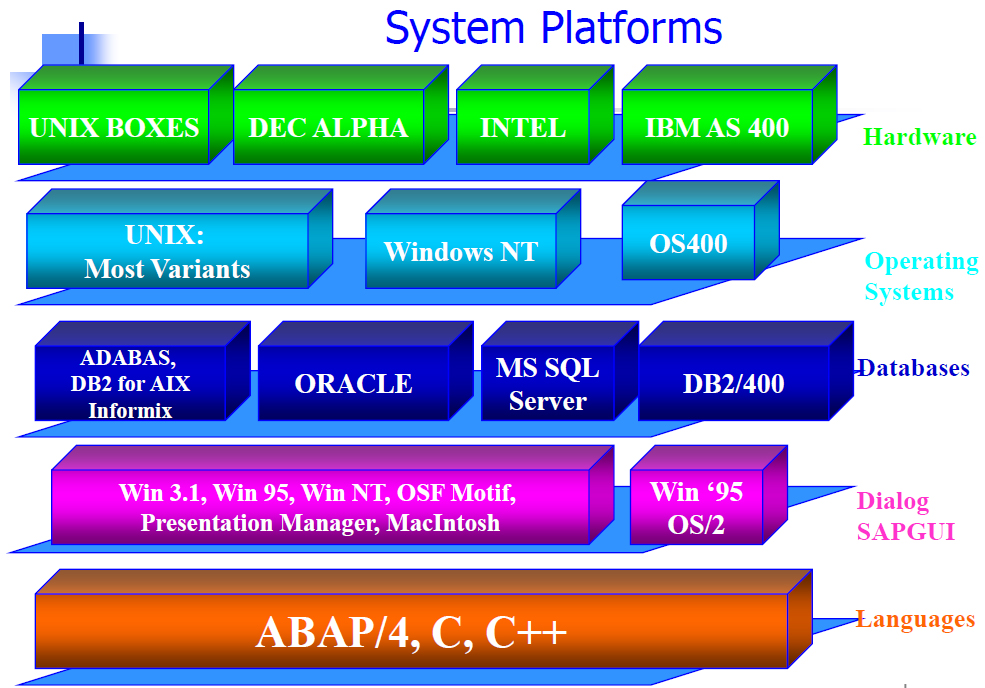 System Platforms

UNIX BOXES

DEC ALPHA

INTEL

IBM AS 400

Hardware

UNIX: Most Variants

Windows NT

OS400

Operating Systems

ADABAS, DB2 for AIX Informix

ORACLE

MS SQL Server

DB2/400

Databases

Win 3.1, Win 95, Win NT, OSF Motif, Presentation Manager, MacIntosh

Win '95 OS/2

Dialog SAPGUI

ABAP/4, C, C++

Languages